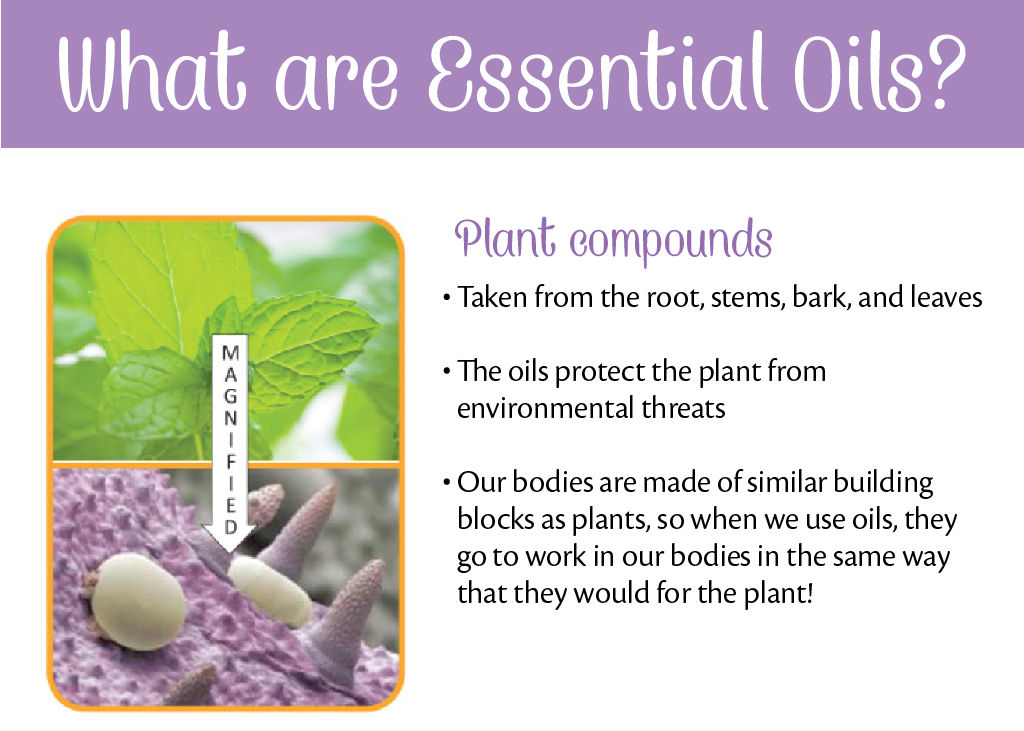 What are Essential Oils?

MAGNIFIED

Plant compounds

• Taken from the root, stems, bark, and leaves

• The oils protect the plant from environmental threats

• Our bodies are made of similar building blocks as plants, so when we use oils, they go to work in our bodies in the same way that they would for the plant!